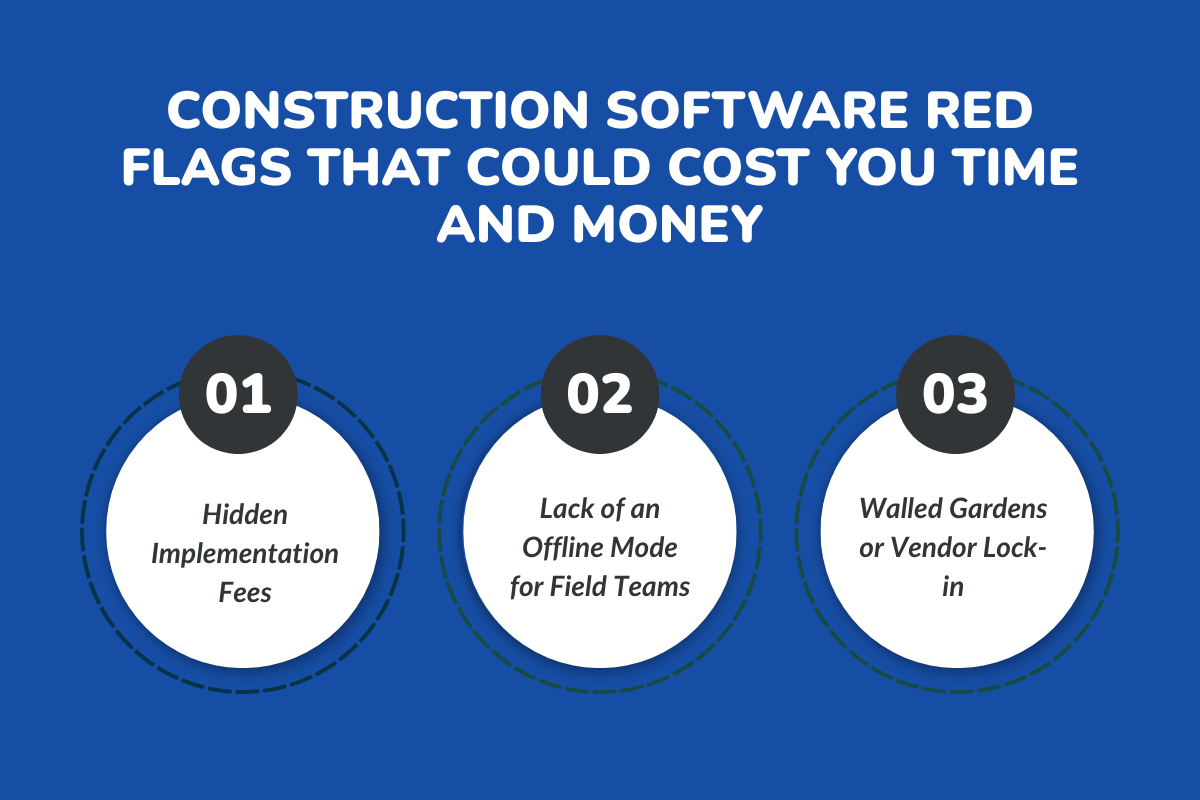 CONSTRUCTION SOFTWARE RED FLAGS THAT COULD COST YOU TIME AND MONEY

01

Hidden Implementation Fees

02

Lack of an Offline Mode for Field Teams

03

Walled Gardens or Vendor Lock-in